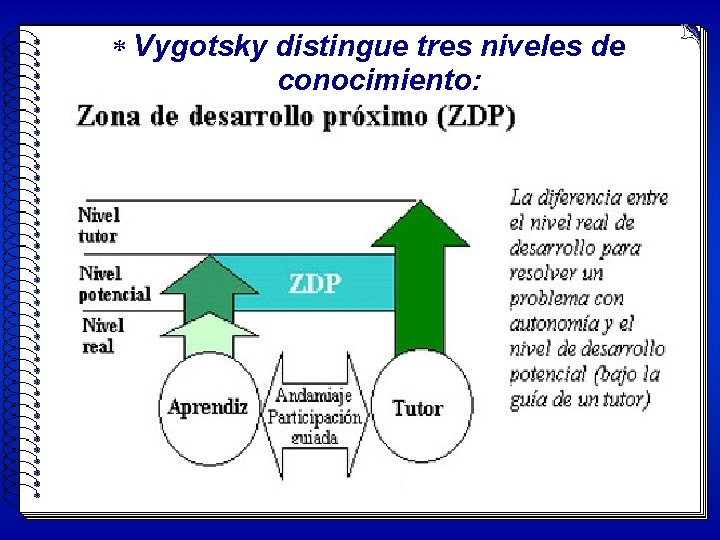 * Vygotsky distingue tres niveles de conocimiento:

Zona de desarrollo próximo (ZDP)

Nivel tutor

Nivel potencial

Nivel real

ZDP

Aprendiz

Andamiaje Participación guiada

Tutor

La diferencia entre el nivel real de desarrollo para resolver un problema con autonomía y el nivel de desarrollo potencial (bajo la guía de un tutor)